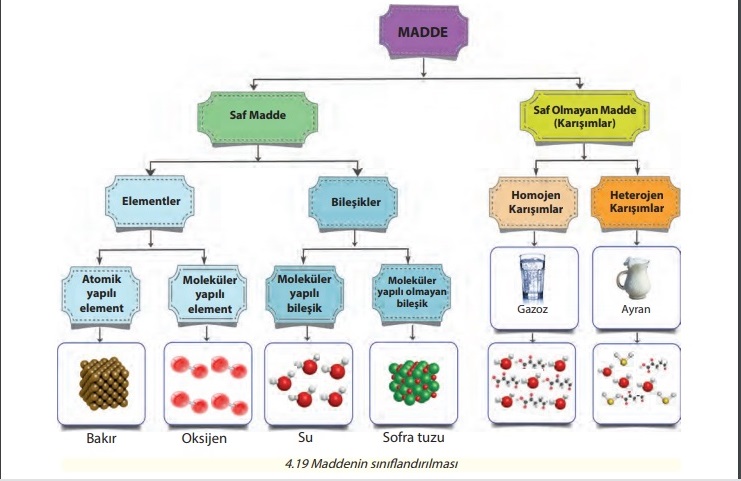 MADDE

Saf Madde

Saf Olmayan Madde (Karışımlar)

Elementler

Bileşikler

Homojen Karışımlar

Heterojen Karışımlar

Atomik yapılı element

Moleküler yapılı element

Moleküler yapılı bileşik

Moleküler yapılı olmayan bileşik

Gazoz

Ayran

Bakır

Oksijen

Su

Sofra tuzu

4.19 Maddenin sınıflandırılması